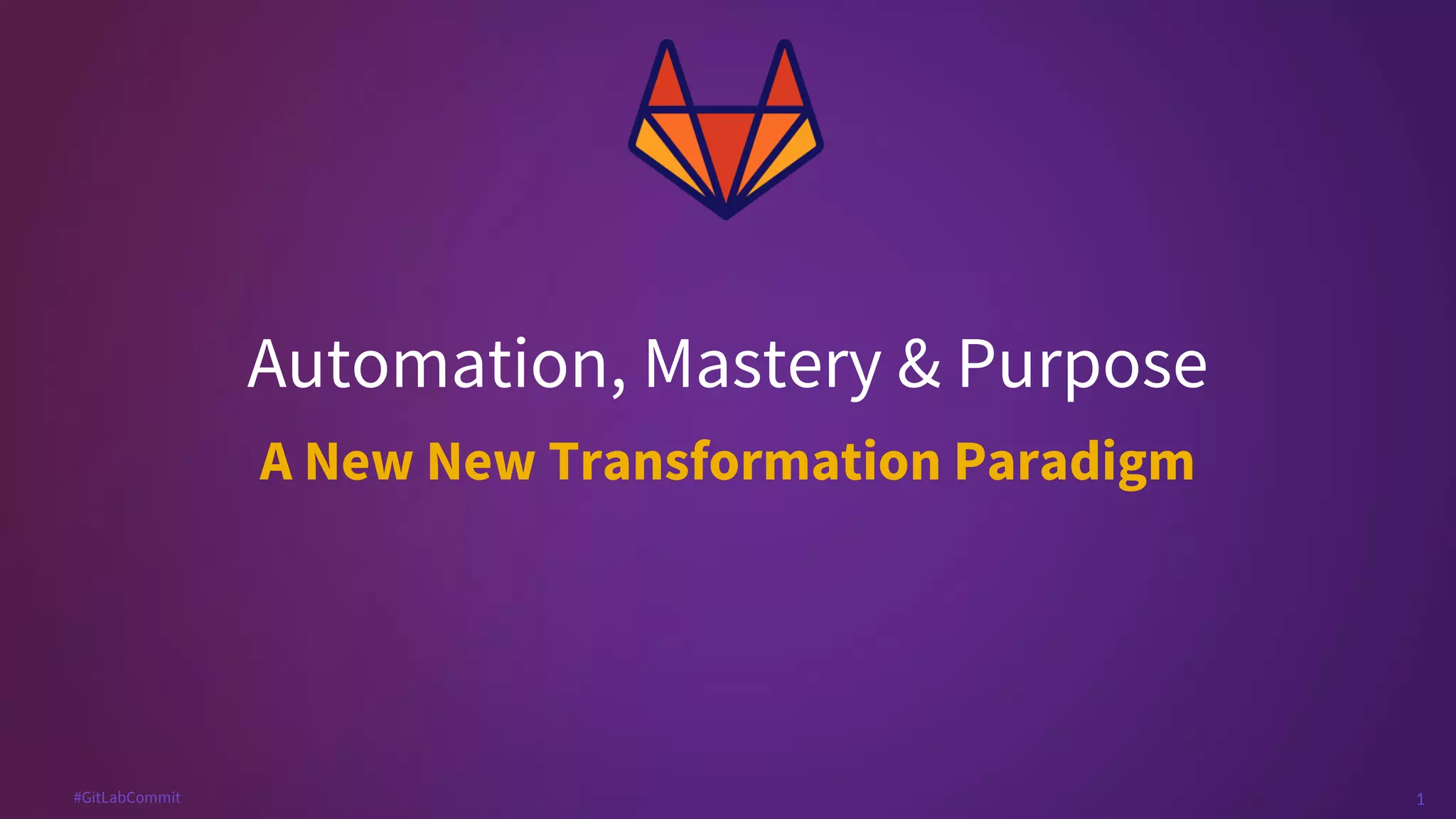 Automation, Mastery & Purpose

A New New Transformation Paradigm

#GitLabCommit

1